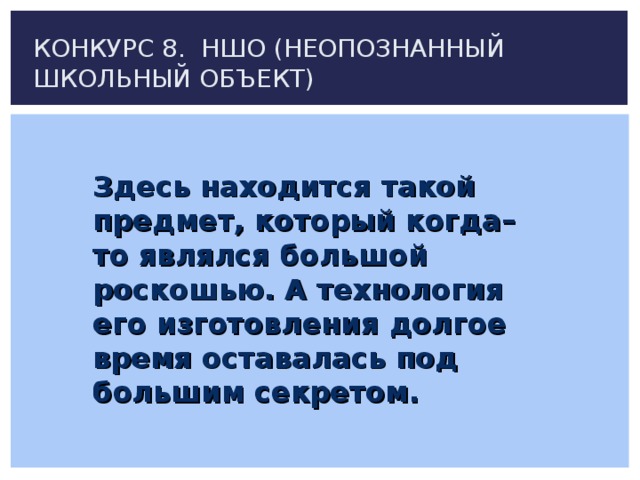 КОНКУРС 8. НШО (НЕОПОЗНАННЫЙ ШКОЛЬНЫЙ ОБЪЕКТ)

Здесь находится такой предмет, который когда-то являлся большой роскошью. А технология его изготовления долгое время оставалась под большим секретом.